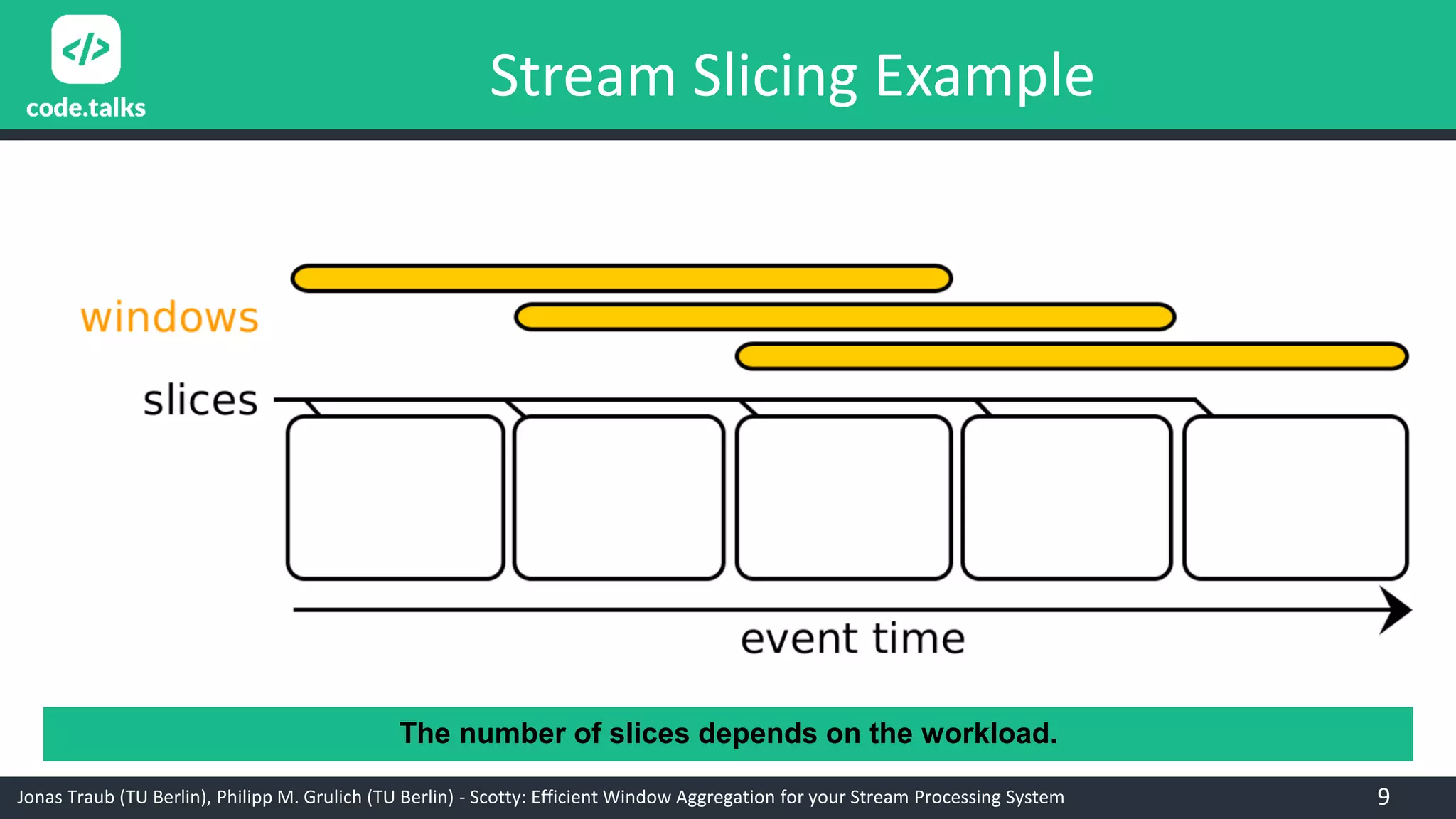 </>
code.talks

Stream Slicing Example

windows

slices

event time

The number of slices depends on the workload.

Jonas Traub (TU Berlin), Philipp M. Grulich (TU Berlin) - Scotty: Efficient Window Aggregation for your Stream Processing System

9